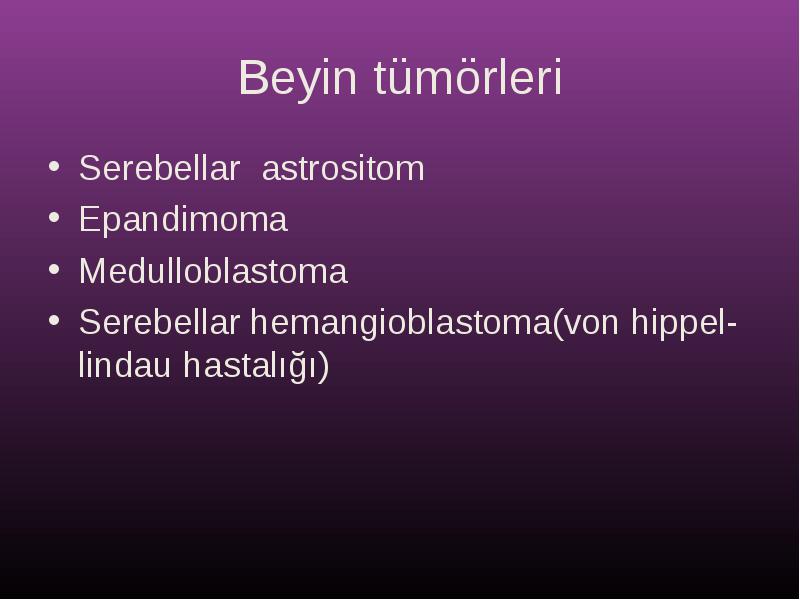 Beyin tümörleri

• Serebellar astrositom
• Epandimoma
• Medulloblastoma
• Serebellar hemangioblastoma(von hippel-lindau hastalığı)